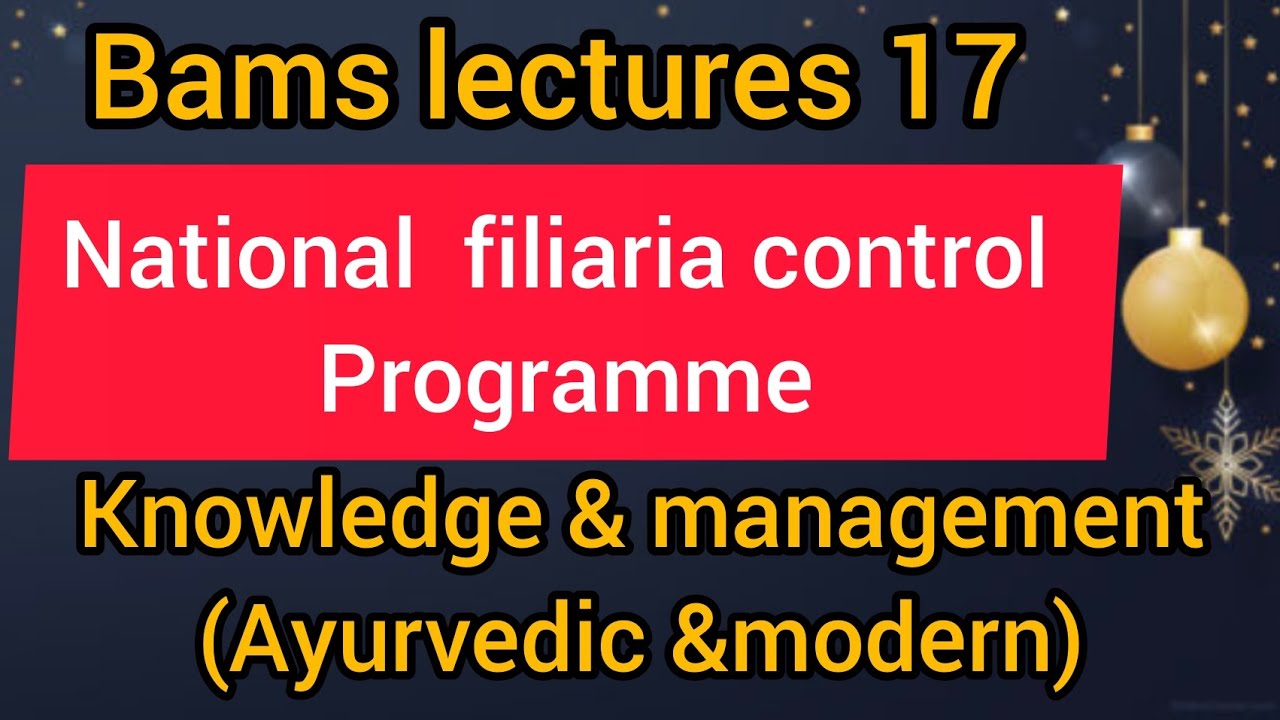 Bams lectures 17

National filiaria control Programme

Knowledge & management (Ayurvedic &modern)